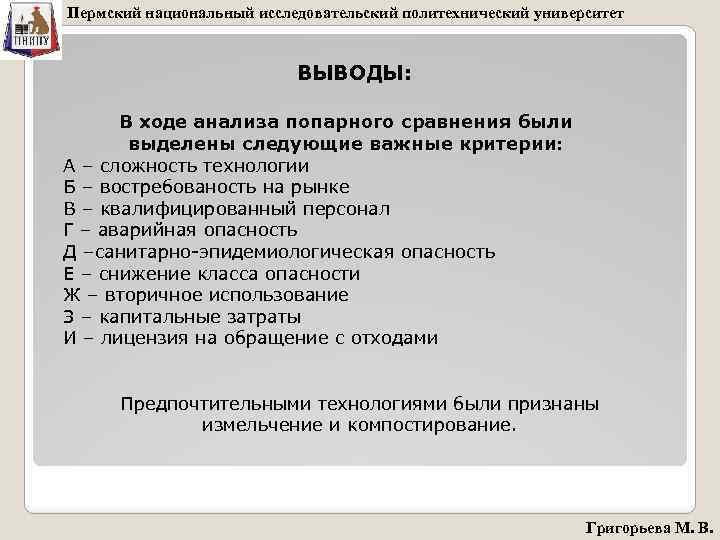 ПНИПУ

Пермский национальный исследовательский политехнический университет

ВЫВОДЫ:

В ходе анализа попарного сравнения были выделены следующие важные критерии:

А – сложность технологии
Б – востребованость на рынке
В – квалифицированный персонал
Г – аварийная опасность
Д –санитарно-эпидемиологическая опасность
Е – снижение класса опасности
Ж – вторичное использование
З – капитальные затраты
И – лицензия на обращение с отходами

Предпочтительными технологиями были признаны измельчение и компостирование.

Григорьева М. В.